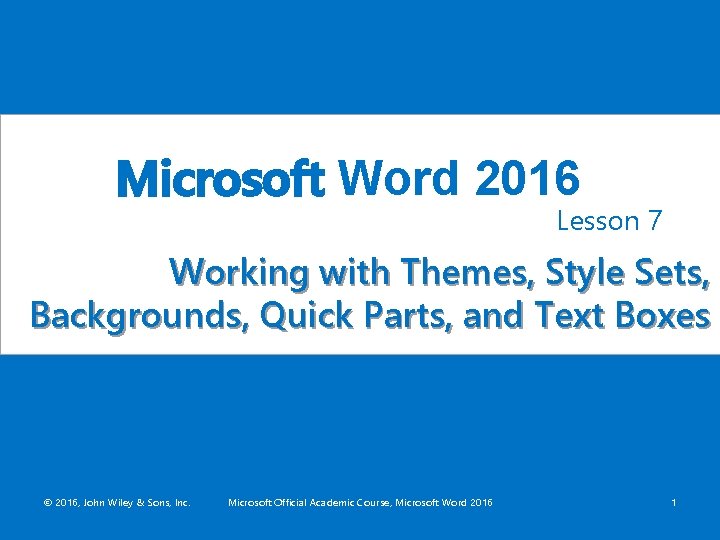 Microsoft Word 2016

Lesson 7

Working with Themes, Style Sets, Backgrounds, Quick Parts, and Text Boxes

© 2016, John Wiley & Sons, Inc. Microsoft Official Academic Course, Microsoft Word 2016 1